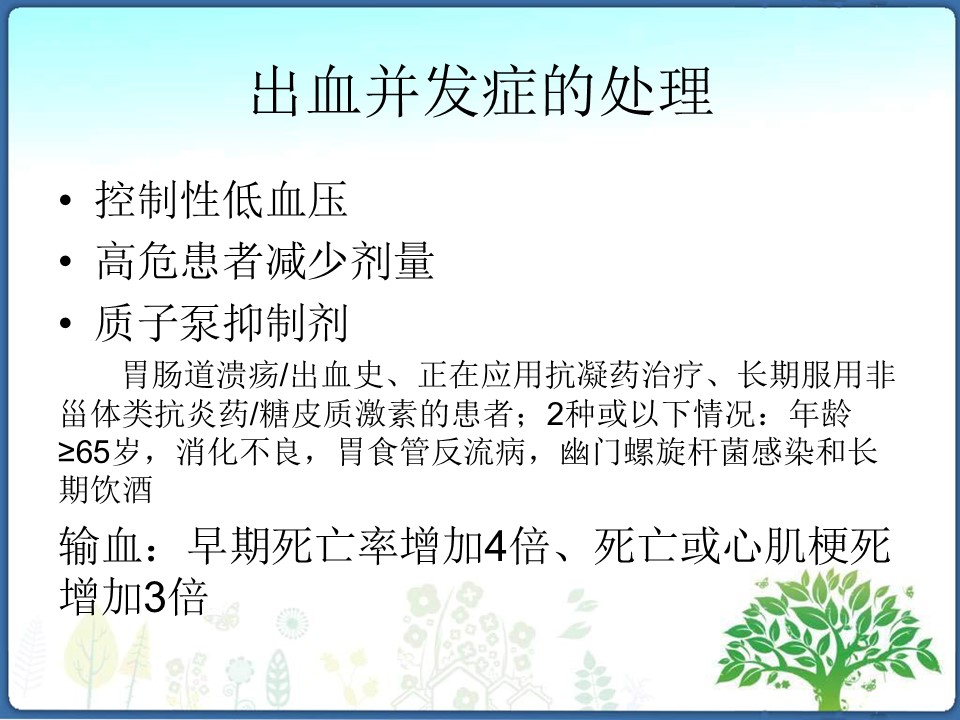 出血并发症的处理

• 控制性低血压
• 高危患者减少剂量
• 质子泵抑制剂

胃肠道溃疡/出血史、正在应用抗凝药治疗、长期服用非甾体类抗炎药/糖皮质激素的患者；2种或以下情况：年龄≥65岁，消化不良，胃食管反流病，幽门螺旋杆菌感染和长期饮酒

输血：早期死亡率增加4倍、死亡或心肌梗死增加3倍